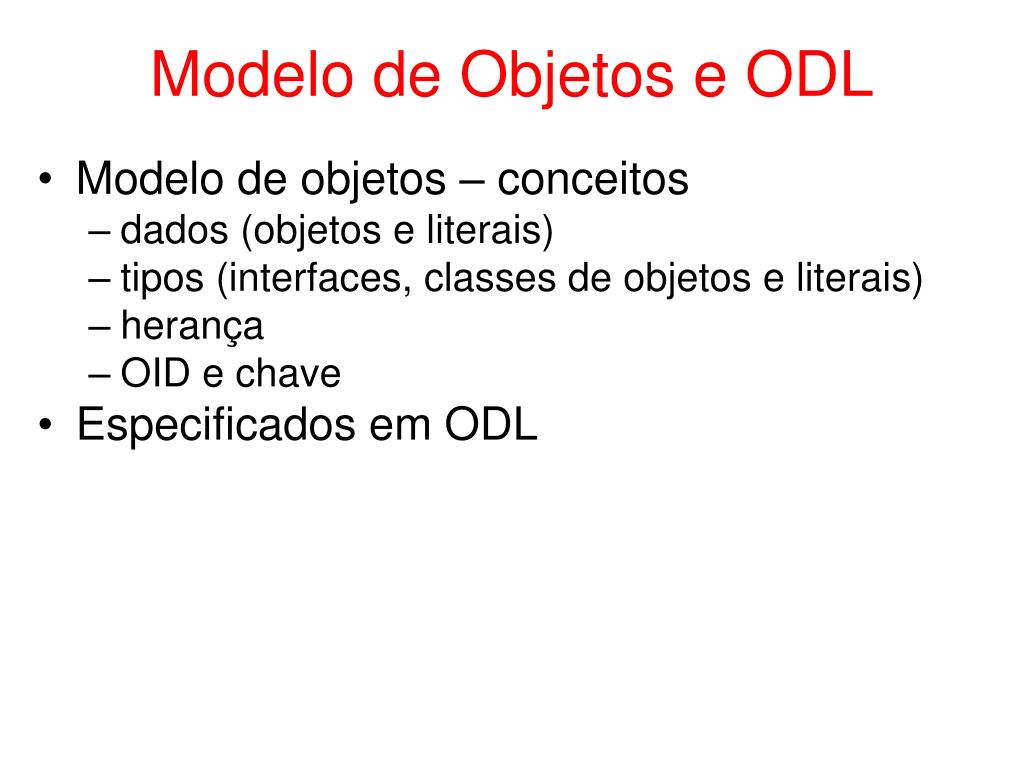 Modelo de Objetos e ODL

• Modelo de objetos – conceitos
– dados (objetos e literais)
– tipos (interfaces, classes de objetos e literais)
– herança
– OID e chave
• Especificados em ODL